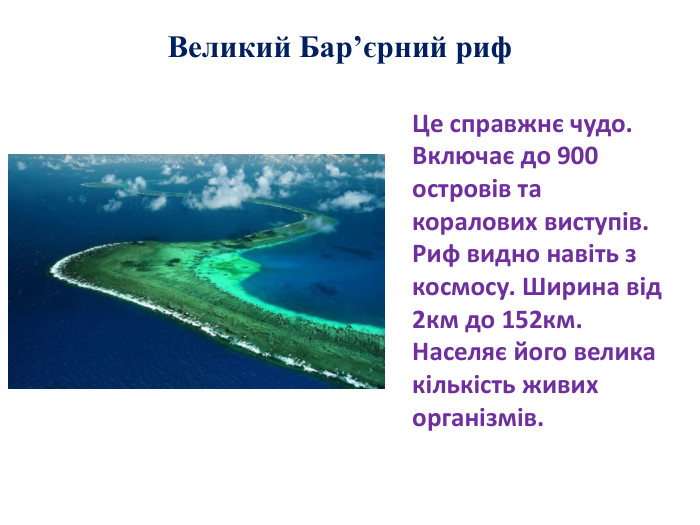 Великий Бар’єрний риф

Це справжнє чудо. Включає до 900 островів та коралових виступів. Риф видно навіть з космосу. Ширина від 2км до 152км. Населяє його велика кількість живих організмів.